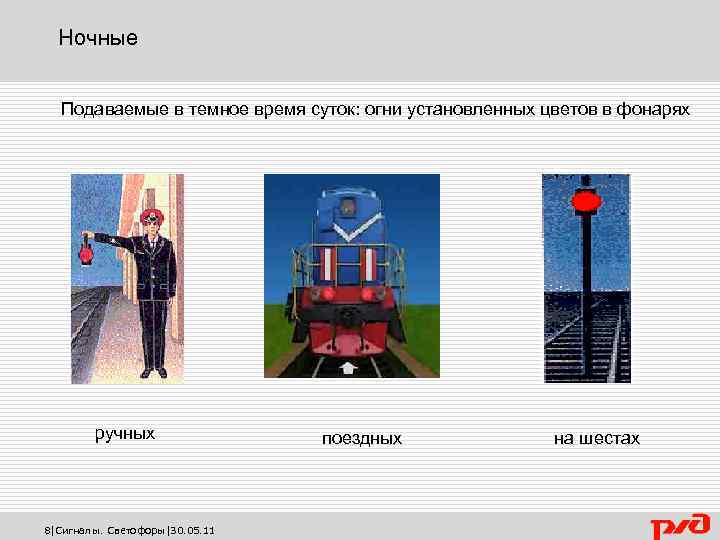 Ночные

Подаваемые в темное время суток: огни установленных цветов в фонарях

ручных

поездных

на шестах

8|Сигналы. Светофоры |30.05.11

РЖД